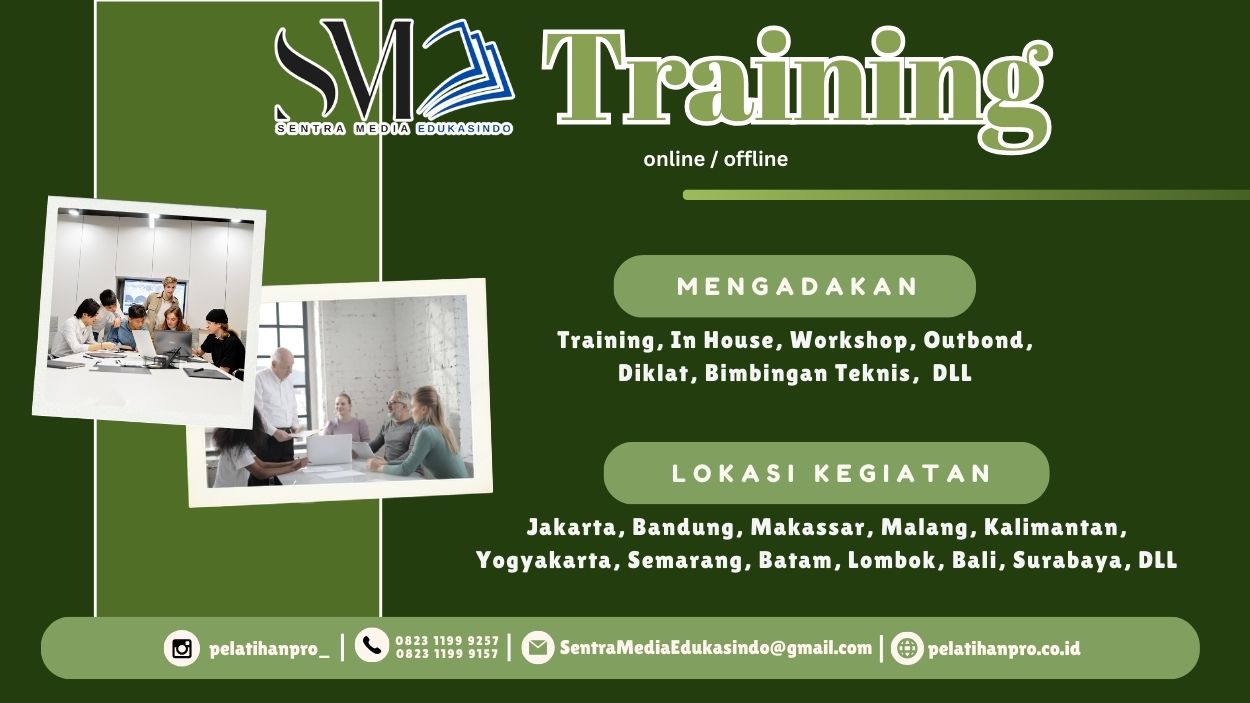 SM
SENTRA MEDIA EDUKASINDO

Training
online / offline

MENGADAKAN
Training, In House, Workshop, Outbond, Diklat, Bimbingan Teknis, DLL

LOKASI KEGIATAN
Jakarta, Bandung, Makassar, Malang, Kalimantan, Yogyakarta, Semarang, Batam, Lombok, Bali, Surabaya, DLL

pelatihanpro_ | 0823 1199 9257 0823 1199 9157 | SentraMediaEdukasindo@gmail.com | pelatihanpro.co.id